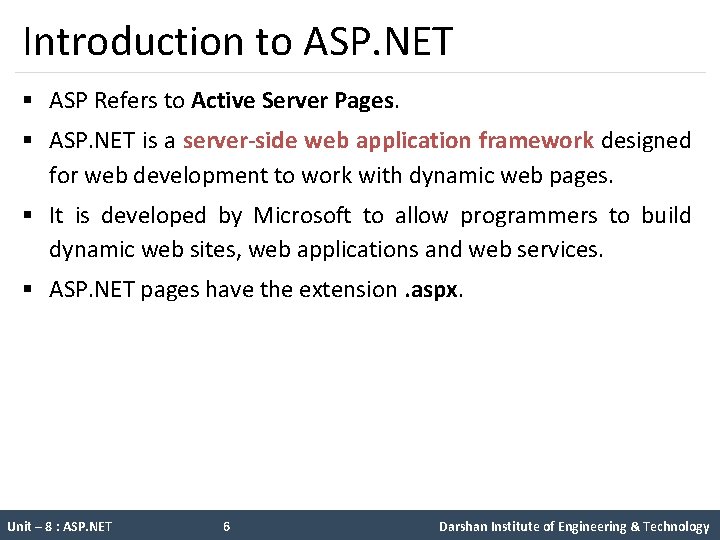 Introduction to ASP.NET

▪ ASP Refers to Active Server Pages.

▪ ASP.NET is a server-side web application framework designed for web development to work with dynamic web pages.

▪ It is developed by Microsoft to allow programmers to build dynamic web sites, web applications and web services.

▪ ASP.NET pages have the extension .aspx.

Unit – 8 : ASP.NET 6 Darshan Institute of Engineering & Technology